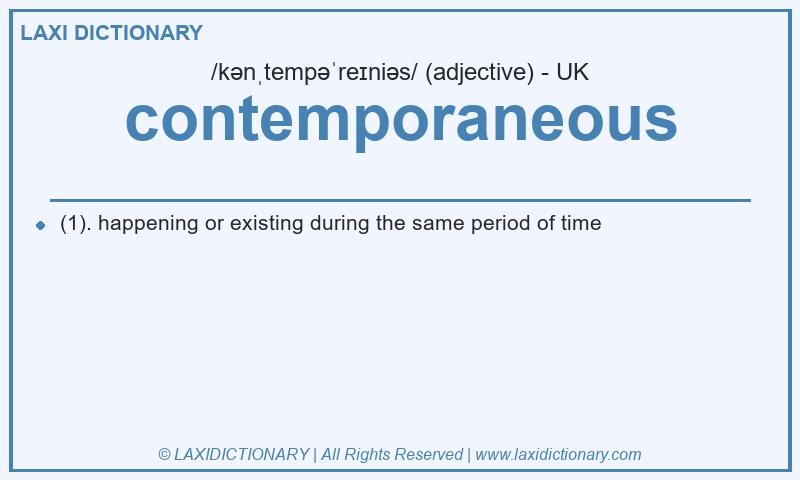 LAXI DICTIONARY

/kənˌtempəˈreɪniəs/ (adjective) - UK

contemporaneous

(1). happening or existing during the same period of time

© LAXIDICTIONARY | All Rights Reserved | www.laxidictionary.com